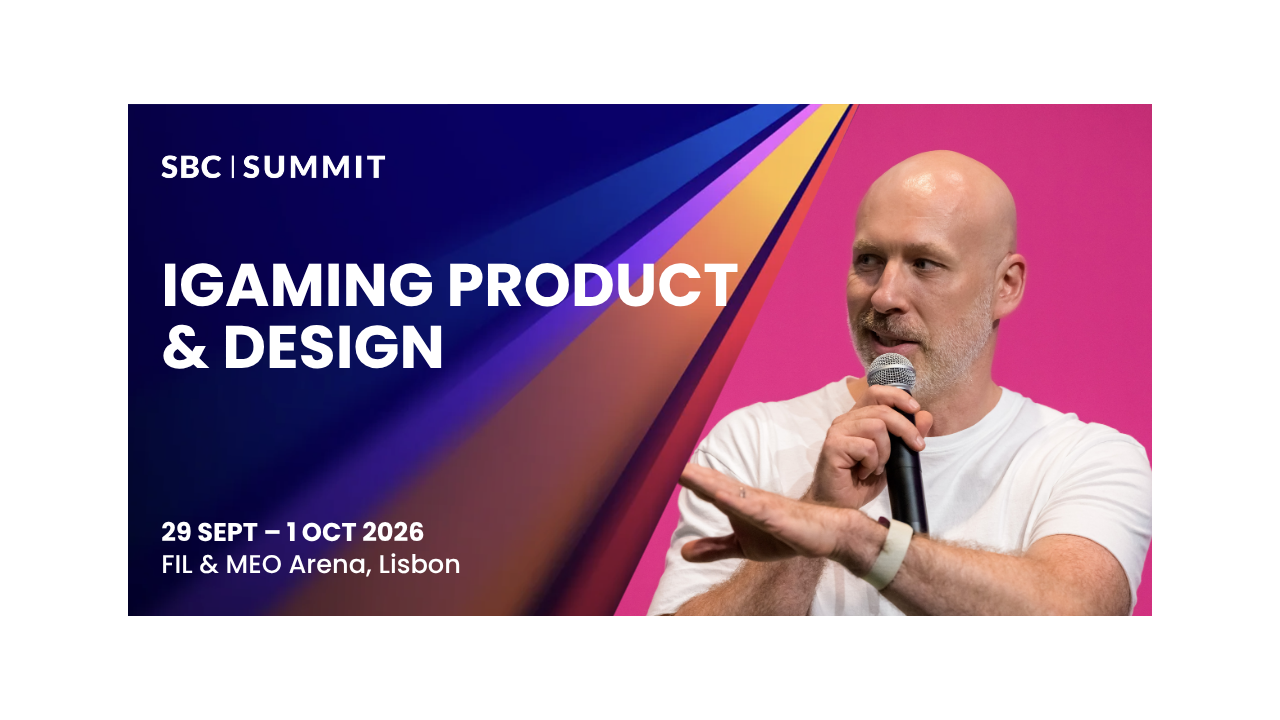 SBC | SUMMIT

IGAMING PRODUCT & DESIGN

29 SEPT – 1 OCT 2026
FIL & MEO Arena, Lisbon